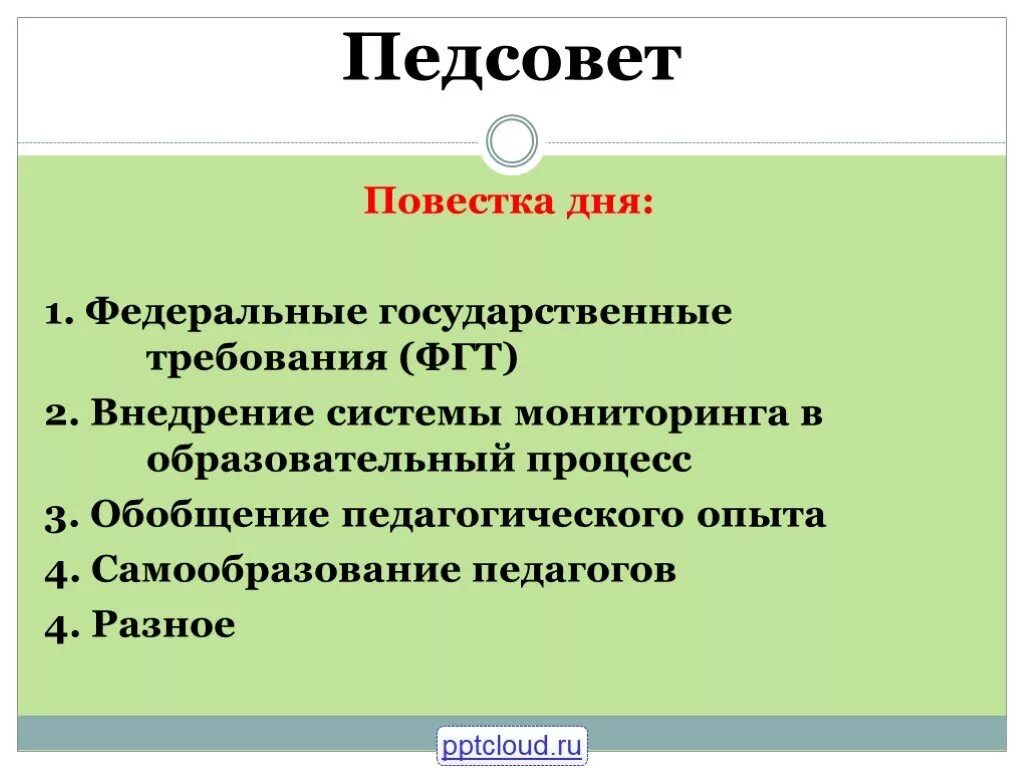 Педсовет

Повестка дня:

1. Федеральные государственные требования (ФГТ)

2. Внедрение системы мониторинга в образовательный процесс

3. Обобщение педагогического опыта

4. Самообразование педагогов

4. Разное

pptcloud.ru